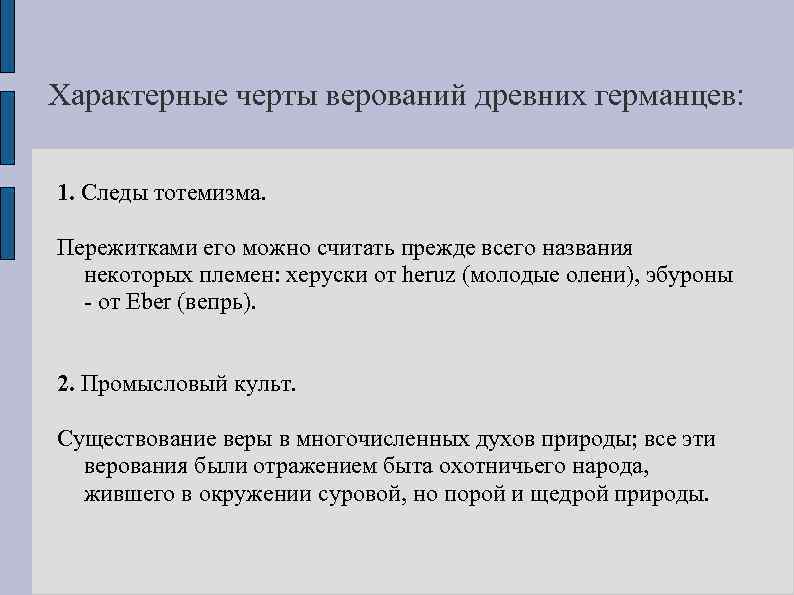 Характерные черты верований древних германцев:

1. Следы тотемизма.

Пережитками его можно считать прежде всего названия некоторых племен: херуски от heruz (молодые олени), эбуроны - от Eber (вепрь).

2. Промысловый культ.

Существование веры в многочисленных духов природы; все эти верования были отражением быта охотничьего народа, жившего в окружении суровой, но порой и щедрой природы.